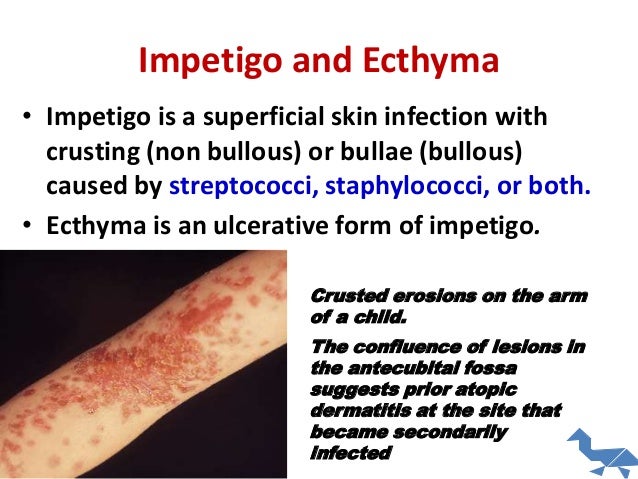 Impetigo and Ecthyma

• Impetigo is a superficial skin infection with crusting (non bullous) or bullae (bullous) caused by streptococci, staphylococci, or both.
• Ecthyma is an ulcerative form of impetigo.

Crusted erosions on the arm of a child.

The confluence of lesions in the antecubital fossa suggests prior atopic dermatitis at the site that became secondarily infected